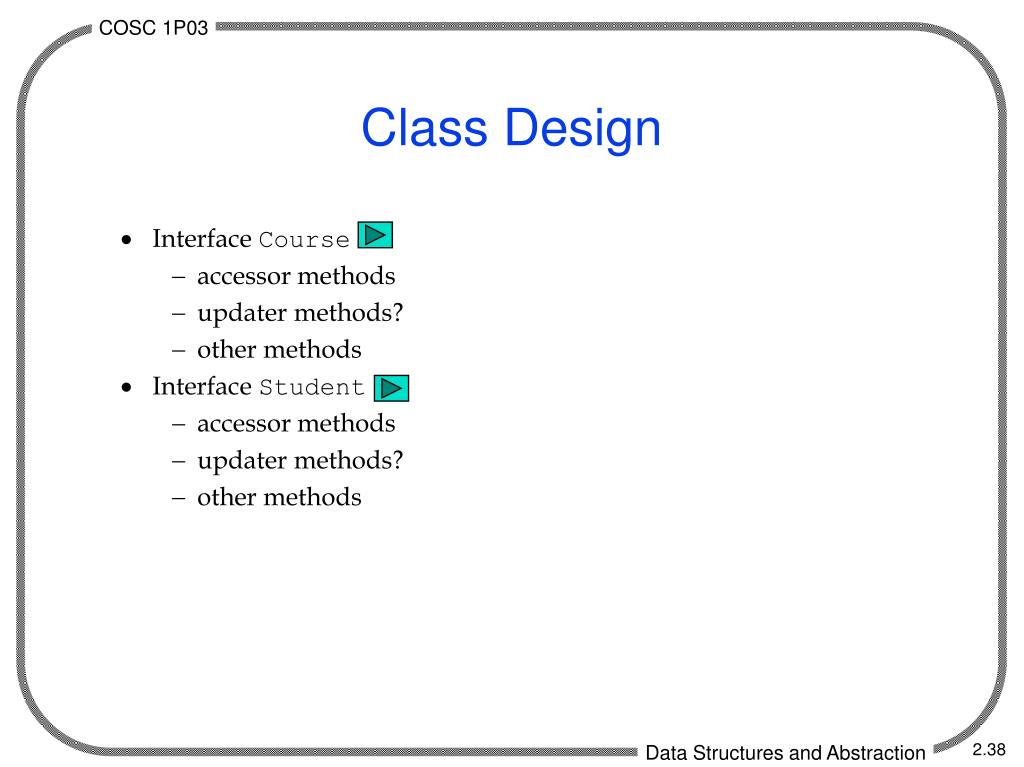 COSC 1P03

Class Design

• Interface Course
– accessor methods
– updater methods?
– other methods
• Interface Student
– accessor methods
– updater methods?
– other methods

Data Structures and Abstraction

2.38